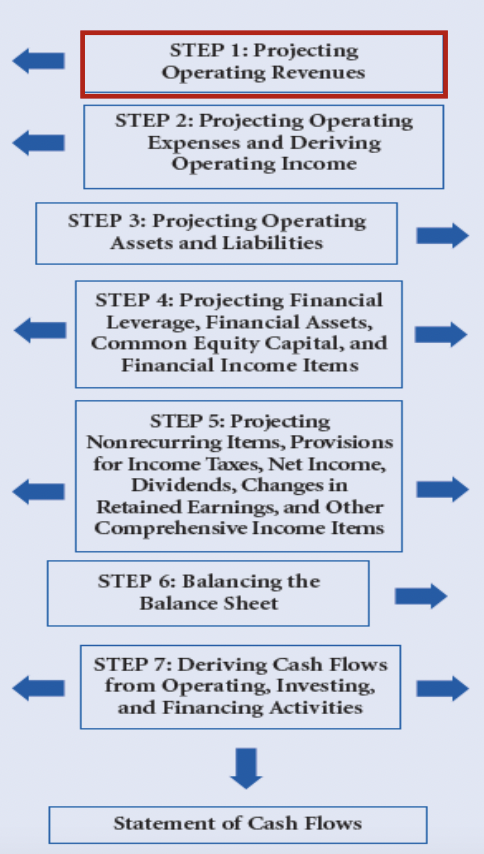 STEP 1: Projecting Operating Revenues

STEP 2: Projecting Operating Expenses and Deriving Operating Income

STEP 3: Projecting Operating Assets and Liabilities

STEP 4: Projecting Financial Leverage, Financial Assets, Common Equity Capital, and Financial Income Items

STEP 5: Projecting Nonrecurring Items, Provisions for Income Taxes, Net Income, Dividends, Changes in Retained Earnings, and Other Comprehensive Income Items

STEP 6: Balancing the Balance Sheet

STEP 7: Deriving Cash Flows from Operating, Investing, and Financing Activities

Statement of Cash Flows